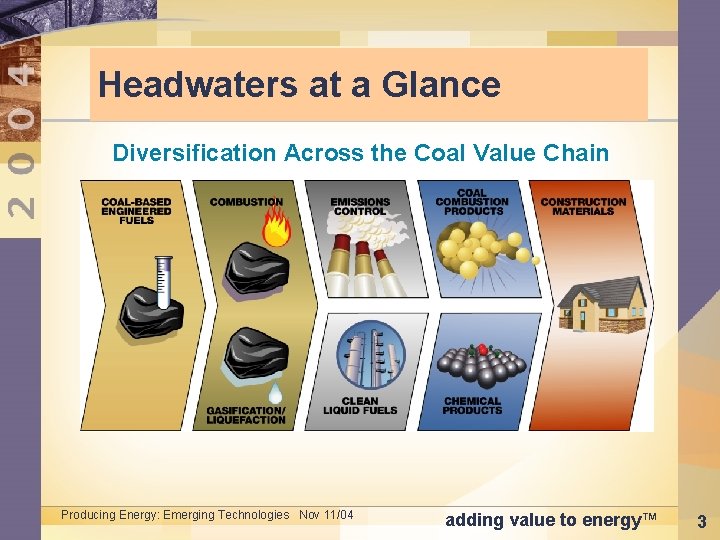 2004

Headwaters at a Glance

Diversification Across the Coal Value Chain

COAL-BASED ENGINEERED FUELS

COMBUSTION

GASIFICATION/ LIQUEFACTION

EMISSIONS CONTROL

CLEAN LIQUID FUELS

COAL COMBUSTION PRODUCTS

CHEMICAL PRODUCTS

CONSTRUCTION MATERIALS

Producing Energy: Emerging Technologies Nov 11/04

adding value to energy™

3